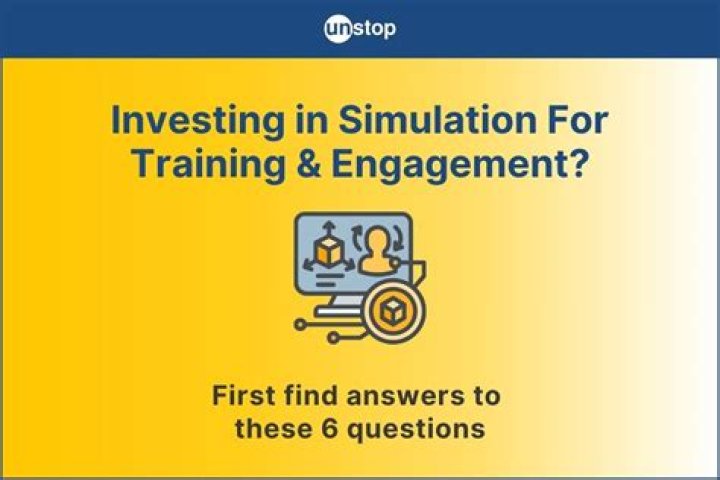 unstop

Investing in Simulation For Training & Engagement?

First find answers to these 6 questions